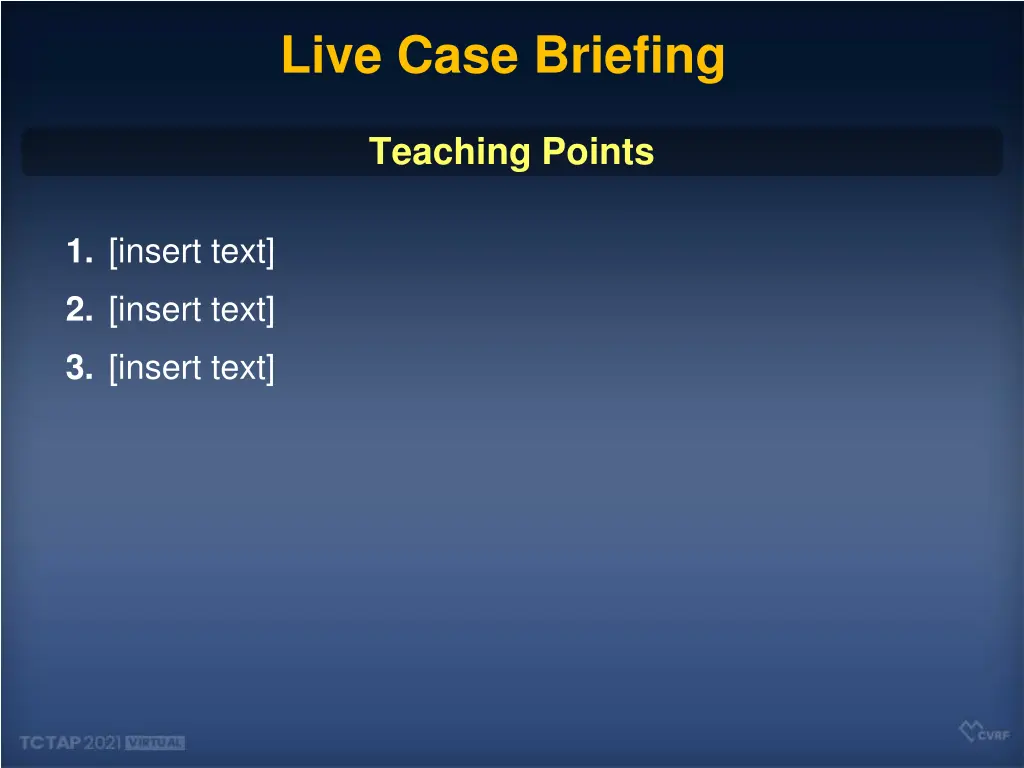 Live Case Briefing

Teaching Points

1. [insert text]
2. [insert text]
3. [insert text]

TCTAP 2021 VIRTUAL

CVRF